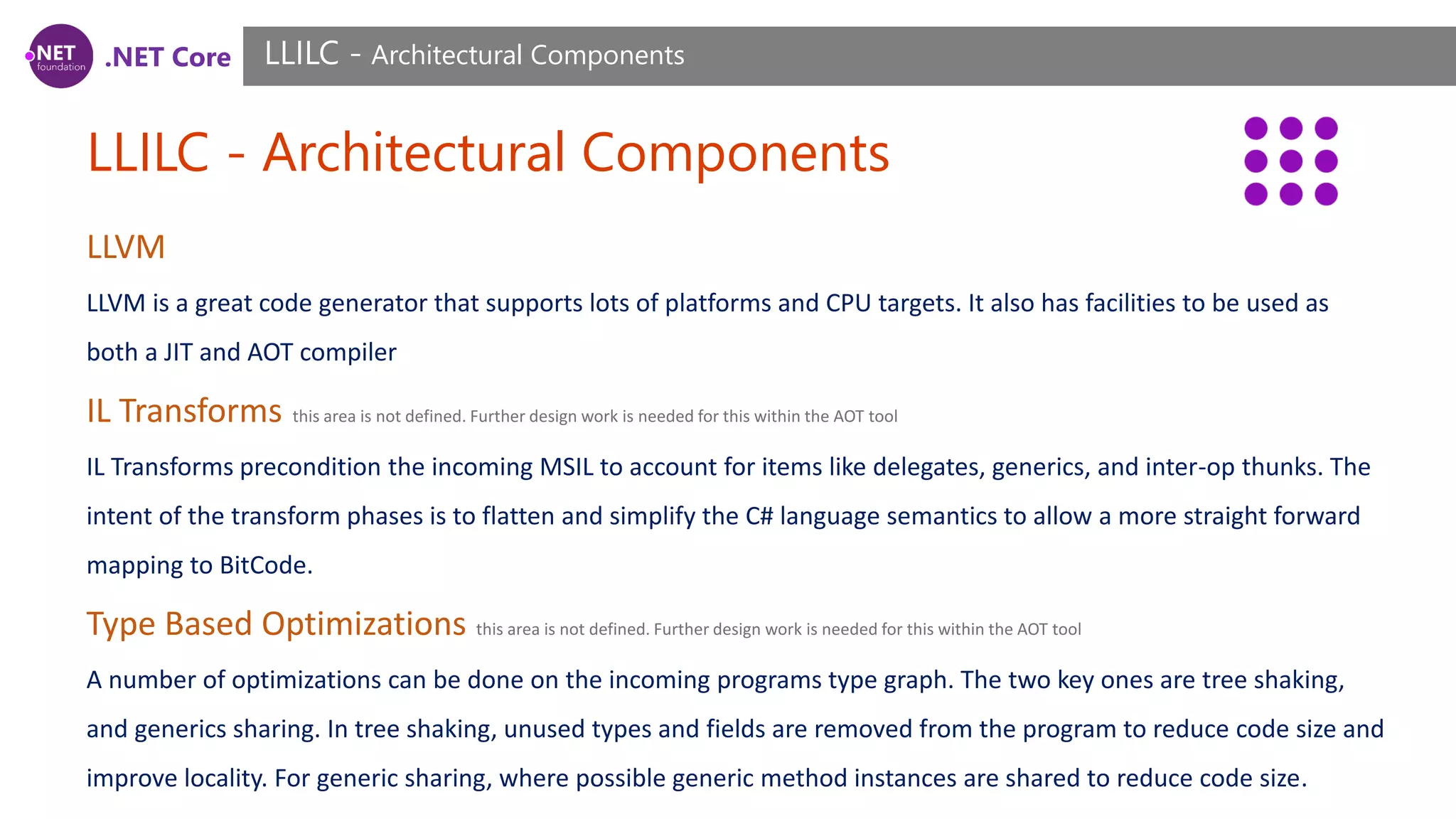 .NET foundation

.NET Core

LLILC - Architectural Components

LLILC - Architectural Components

LLVM

LLVM is a great code generator that supports lots of platforms and CPU targets. It also has facilities to be used as both a JIT and AOT compiler

IL Transforms this area is not defined. Further design work is needed for this within the AOT tool

IL Transforms precondition the incoming MSIL to account for items like delegates, generics, and inter-op thunks. The intent of the transform phases is to flatten and simplify the C# language semantics to allow a more straight forward mapping to BitCode.

Type Based Optimizations this area is not defined. Further design work is needed for this within the AOT tool

A number of optimizations can be done on the incoming programs type graph. The two key ones are tree shaking, and generics sharing. In tree shaking, unused types and fields are removed from the program to reduce code size and improve locality. For generic sharing, where possible generic method instances are shared to reduce code size.